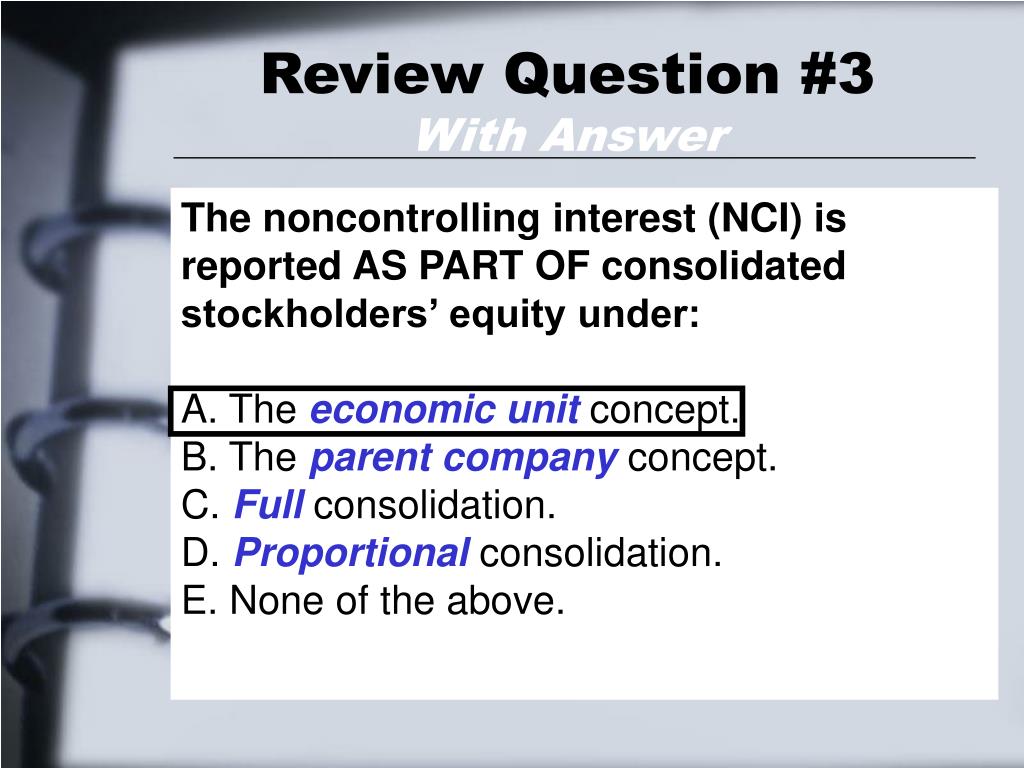 Review Question #3
With Answer

The noncontrolling interest (NCI) is reported AS PART OF consolidated stockholders’ equity under:

A. The economic unit concept.
B. The parent company concept.
C. Full consolidation.
D. Proportional consolidation.
E. None of the above.